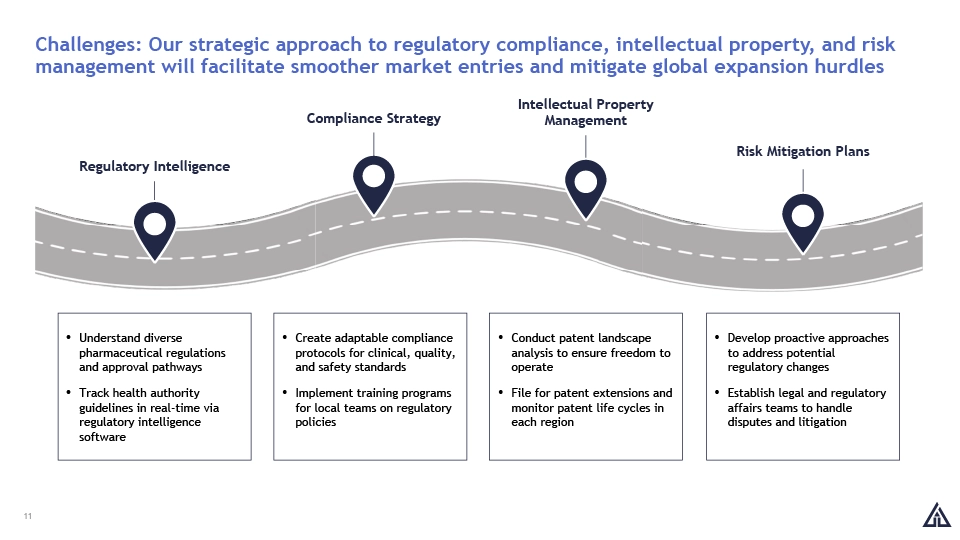 Challenges: Our strategic approach to regulatory compliance, intellectual property, and risk management will facilitate smoother market entries and mitigate global expansion hurdles

Regulatory Intelligence

Compliance Strategy

Intellectual Property Management

Risk Mitigation Plans

• Understand diverse pharmaceutical regulations and approval pathways

• Track health authority guidelines in real-time via regulatory intelligence software

• Create adaptable compliance protocols for clinical, quality, and safety standards

• Implement training programs for local teams on regulatory policies

• Conduct patent landscape analysis to ensure freedom to operate

• File for patent extensions and monitor patent life cycles in each region

• Develop proactive approaches to address potential regulatory changes

• Establish legal and regulatory affairs teams to handle disputes and litigation

11